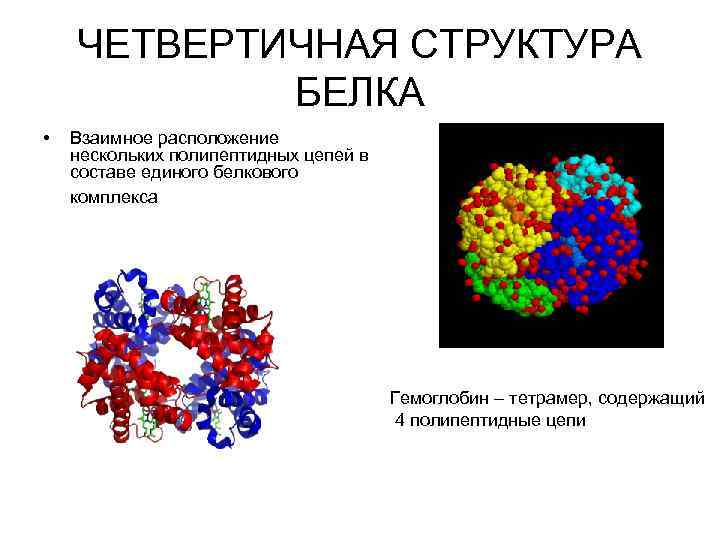 ЧЕТВЕРТИЧНАЯ СТРУКТУРА БЕЛКА

• Взаимное расположение нескольких полипептидных цепей в составе единого белкового комплекса

Гемоглобин – тетрамер, содержащий 4 полипептидные цепи